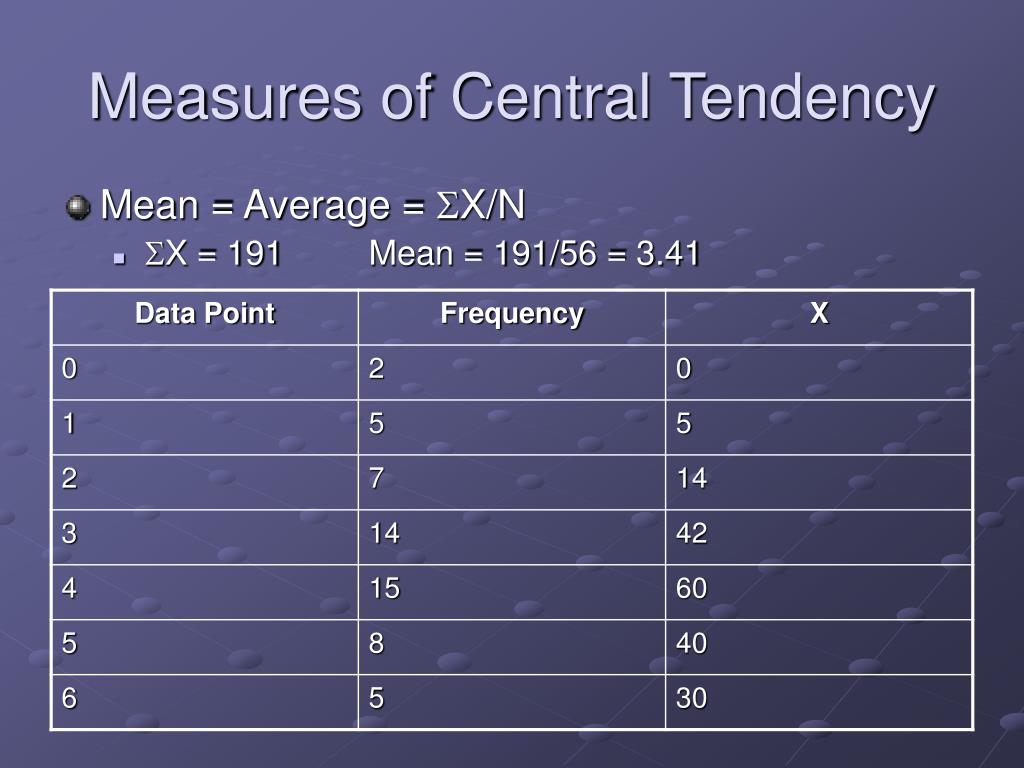 Measures of Central Tendency

Mean = Average = $\Sigma X/N$

$\Sigma X = 191$ Mean = 191/56 = 3.41

| Data Point | Frequency | X |
|---|---|---|
| 0 | 2 | 0 |
| 1 | 5 | 5 |
| 2 | 7 | 14 |
| 3 | 14 | 42 |
| 4 | 15 | 60 |
| 5 | 8 | 40 |
| 6 | 5 | 30 |